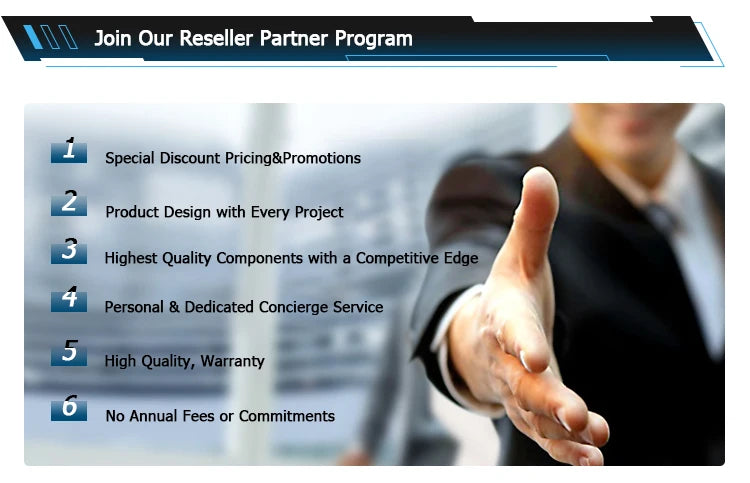 Join Our Reseller Partner Program

1 Special Discount Pricing&Promotions

2 Product Design with Every Project

3 Highest Quality Components with a Competitive Edge

4 Personal & Dedicated Concierge Service

5 High Quality, Warranty

6 No Annual Fees or Commitments